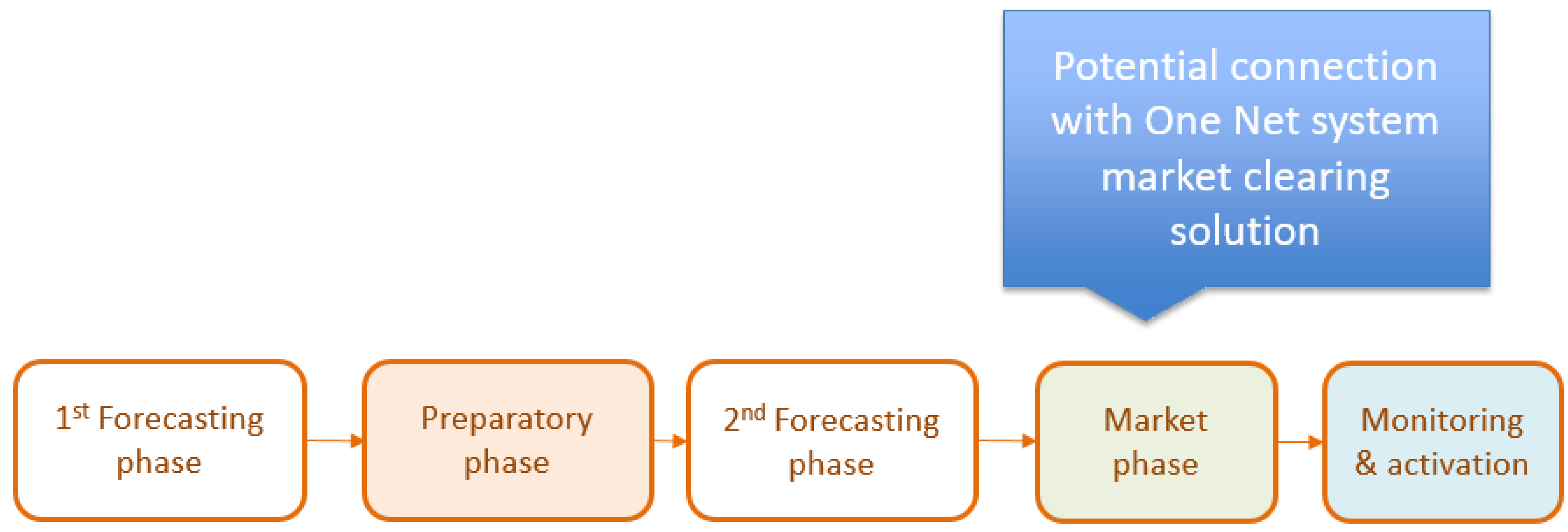 Potential connection with One Net system market clearing solution

$1^{st}$ Forecasting phase

Preparatory phase

$2^{nd}$ Forecasting phase

Market phase

Monitoring & activation